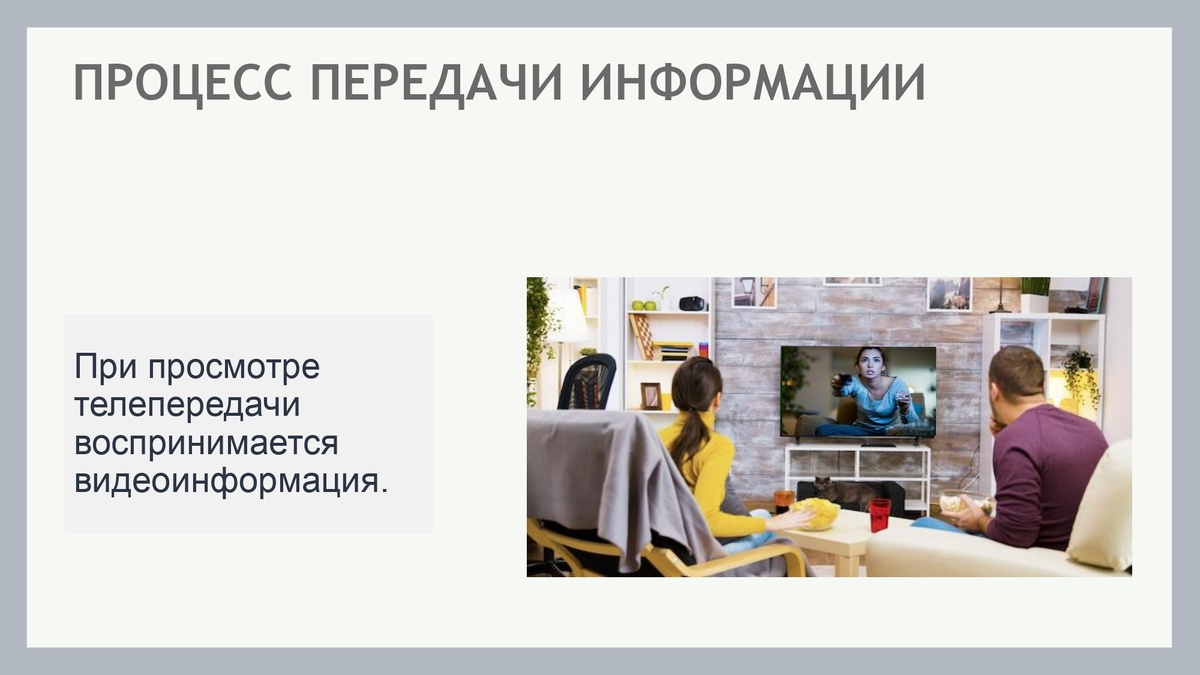 ПРОЦЕСС ПЕРЕДАЧИ ИНФОРМАЦИИ

При просмотре телепередачи воспринимается видеоинформация.